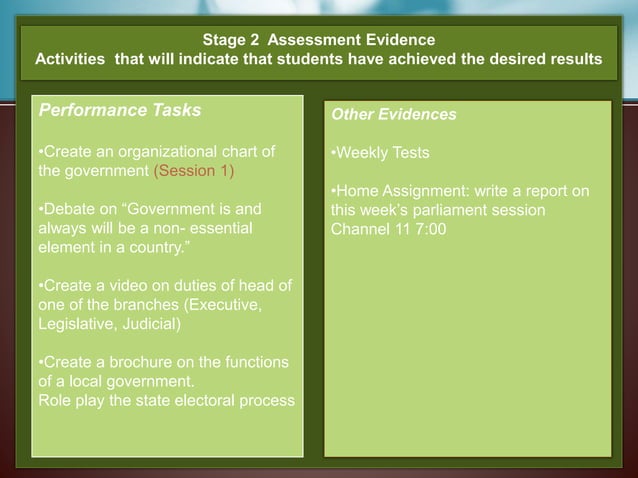 Stage 2 Assessment Evidence
Activities that will indicate that students have achieved the desired results

Performance Tasks

•Create an organizational chart of the government (Session 1)

•Debate on “Government is and always will be a non- essential element in a country.”

•Create a video on duties of head of one of the branches (Executive, Legislative, Judicial)

•Create a brochure on the functions of a local government.
Role play the state electoral process

Other Evidences

•Weekly Tests

•Home Assignment: write a report on this week’s parliament session Channel 11 7:00